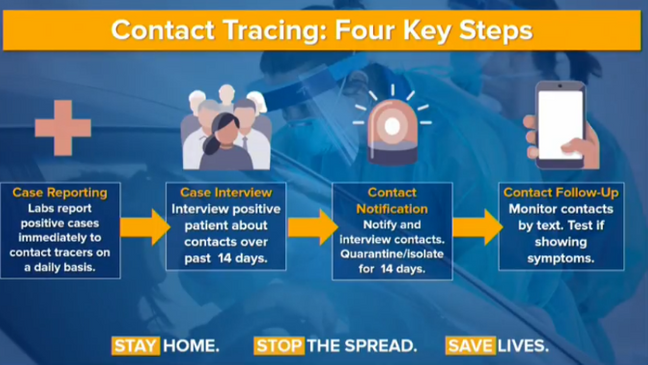 Contact Tracing: Four Key Steps

Case Reporting
Labs report positive cases immediately to contact tracers on a daily basis.

Case Interview
Interview positive patient about contacts over past 14 days.

Contact Notification
Notify and interview contacts. Quarantine/isolate for 14 days.

Contact Follow-Up
Monitor contacts by text. Test if showing symptoms.

STAY HOME. STOP THE SPREAD. SAVE LIVES.